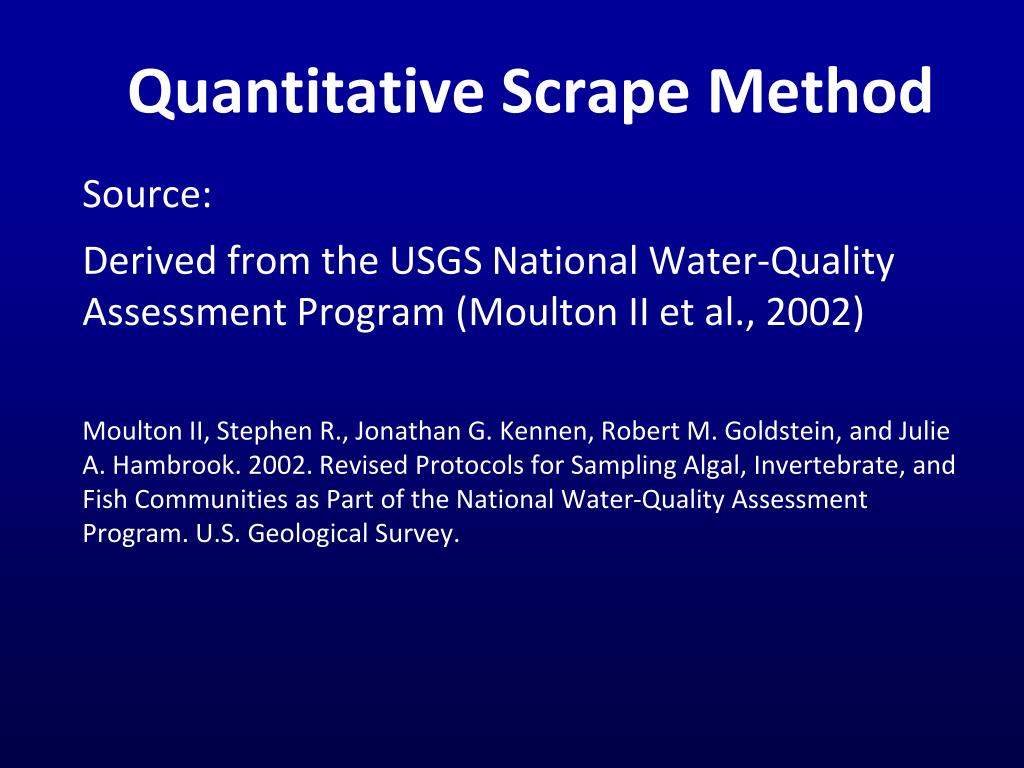 Quantitative Scrape Method

Source:

Derived from the USGS National Water-Quality Assessment Program (Moulton II et al., 2002)

Moulton II, Stephen R., Jonathan G. Kennen, Robert M. Goldstein, and Julie A. Hambrook. 2002. Revised Protocols for Sampling Algal, Invertebrate, and Fish Communities as Part of the National Water-Quality Assessment Program. U.S. Geological Survey.